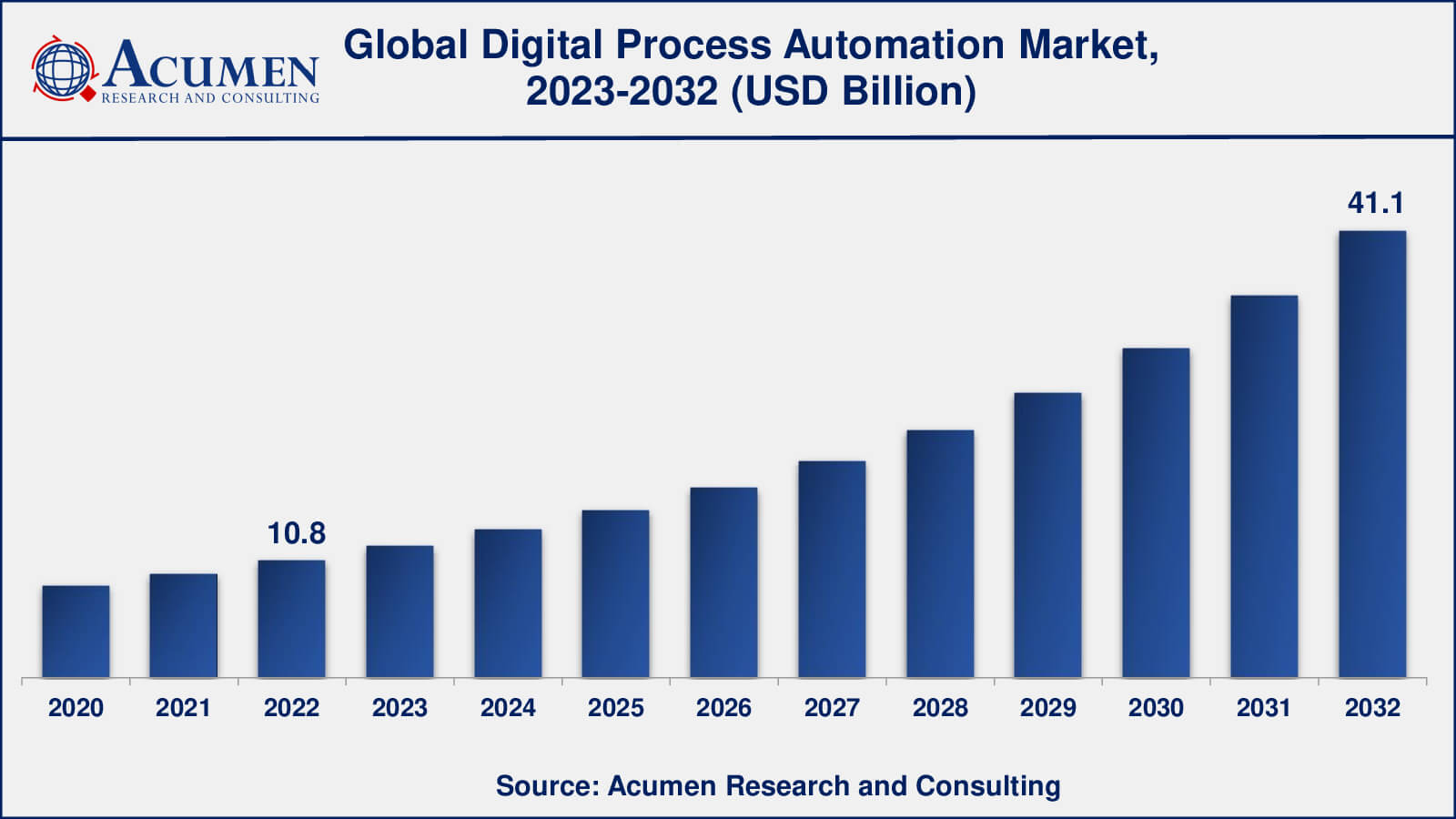 ACUMEN
RESEARCH AND CONSULTING

Global Digital Process Automation Market, 2023-2032 (USD Billion)

10.8

41.1

2020
2021
2022
2023
2024
2025
2026
2027
2028
2029
2030
2031
2032

Source: Acumen Research and Consulting